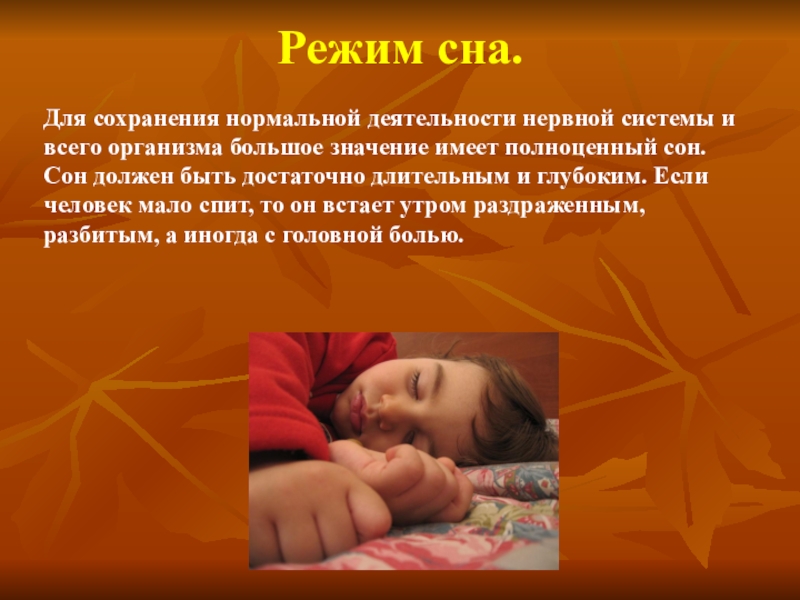 Режим сна.

Для сохранения нормальной деятельности нервной системы и всего организма большое значение имеет полноценный сон. Сон должен быть достаточно длительным и глубоким. Если человек мало спит, то он встает утром раздраженным, разбитым, а иногда с головной болью.